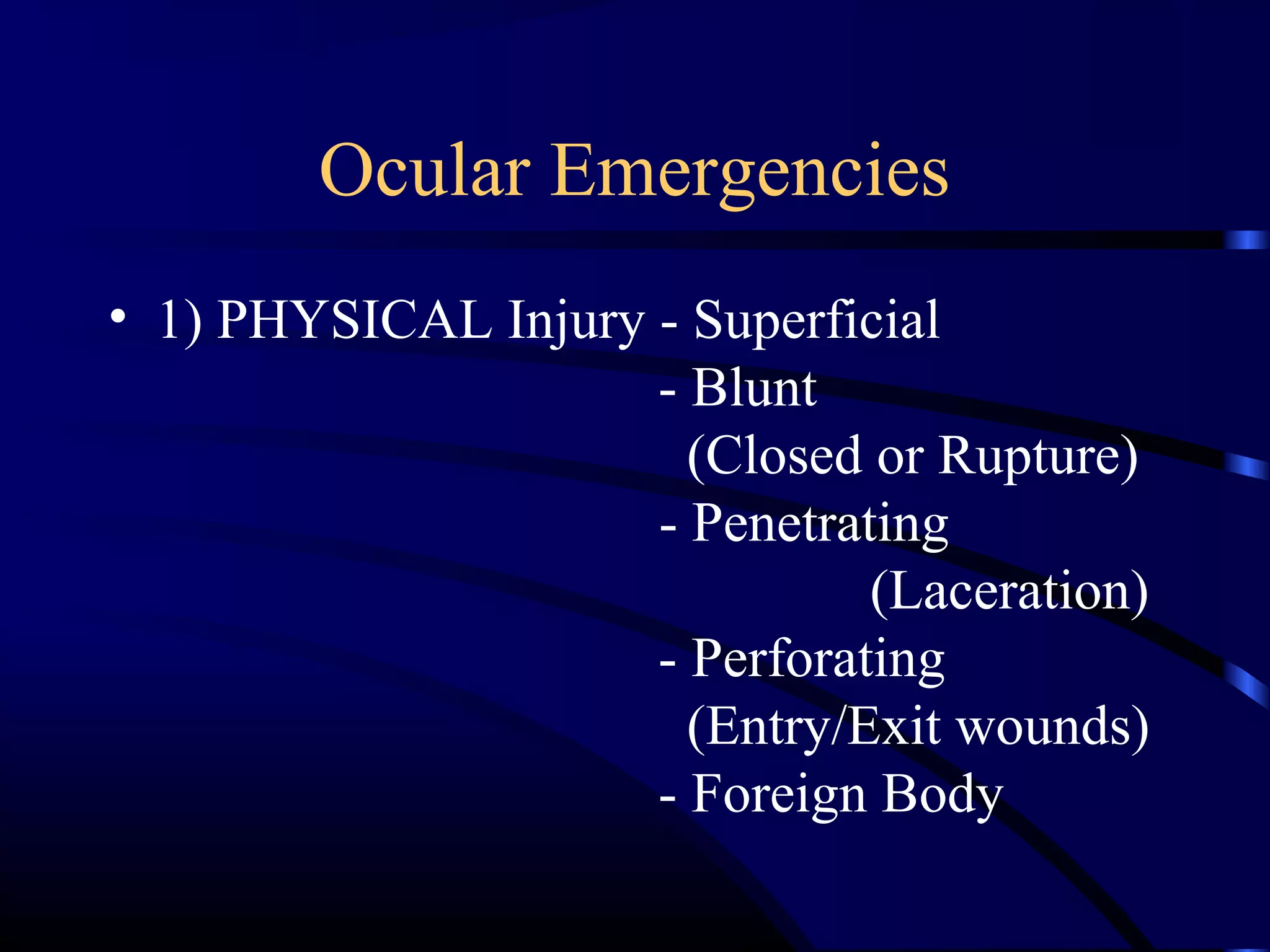 Ocular Emergencies

• 1) PHYSICAL Injury - Superficial
- Blunt
(Closed or Rupture)
- Penetrating
(Laceration)
- Perforating
(Entry/Exit wounds)
- Foreign Body